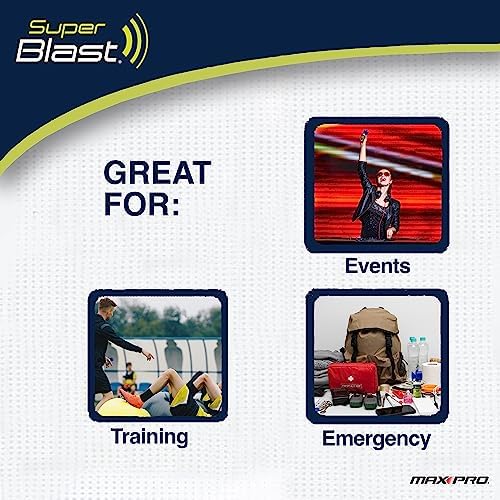 Super Blast.

GREAT FOR:

Events

Training

Emergency

MAX PRO.